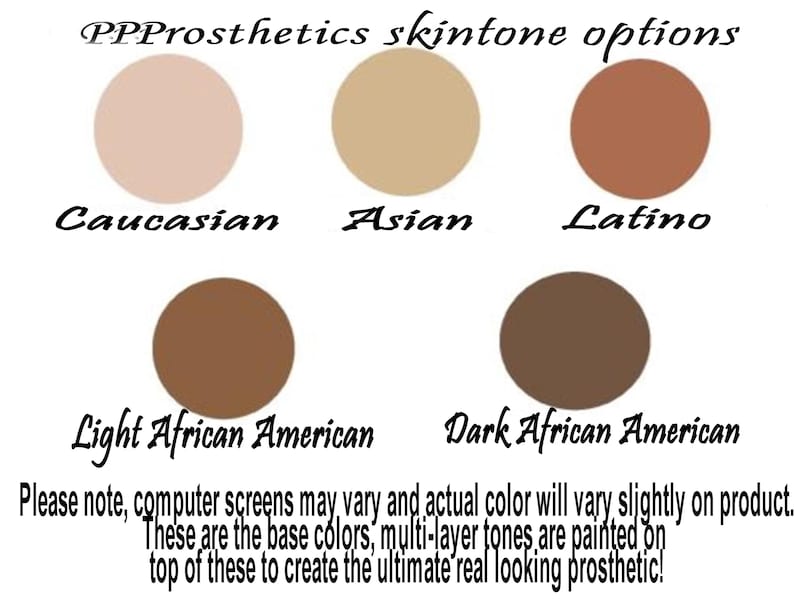 PPProsthetics skintone options

Caucasian

Asian

Latino

Light African American

Dark African American

Please note, computer screens may vary and actual color will vary slightly on product. These are the base colors, multi-layer tones are painted on top of these to create the ultimate real looking prosthetic!